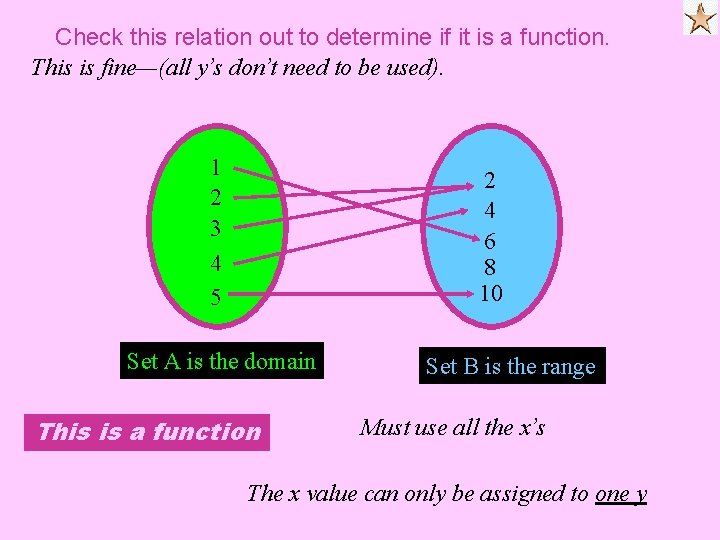 Check this relation out to determine if it is a function.
This is fine—(all y's don't need to be used).

1
2
3
4
5

2
4
6
8
10

Set A is the domain

Set B is the range

This is a function

Must use all the x's

The x value can only be assigned to one y